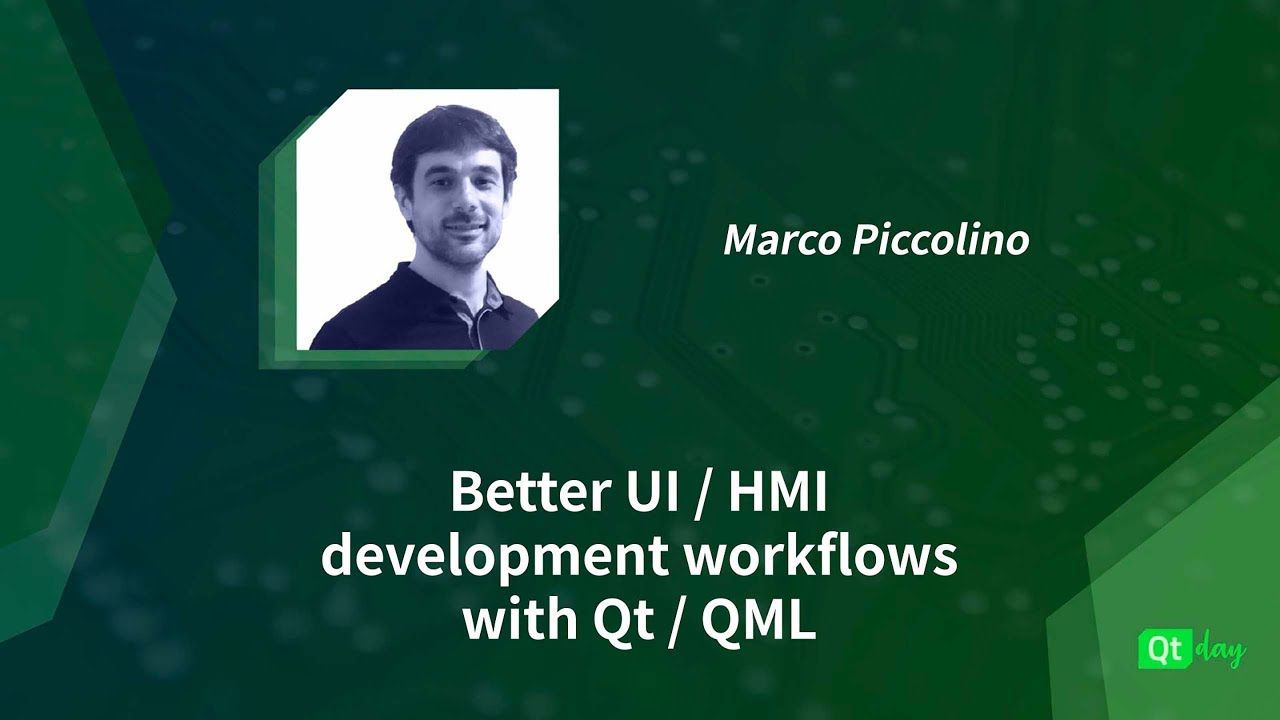 Marco Piccolino

Better UI / HMI development workflows with Qt / QML

Qt day